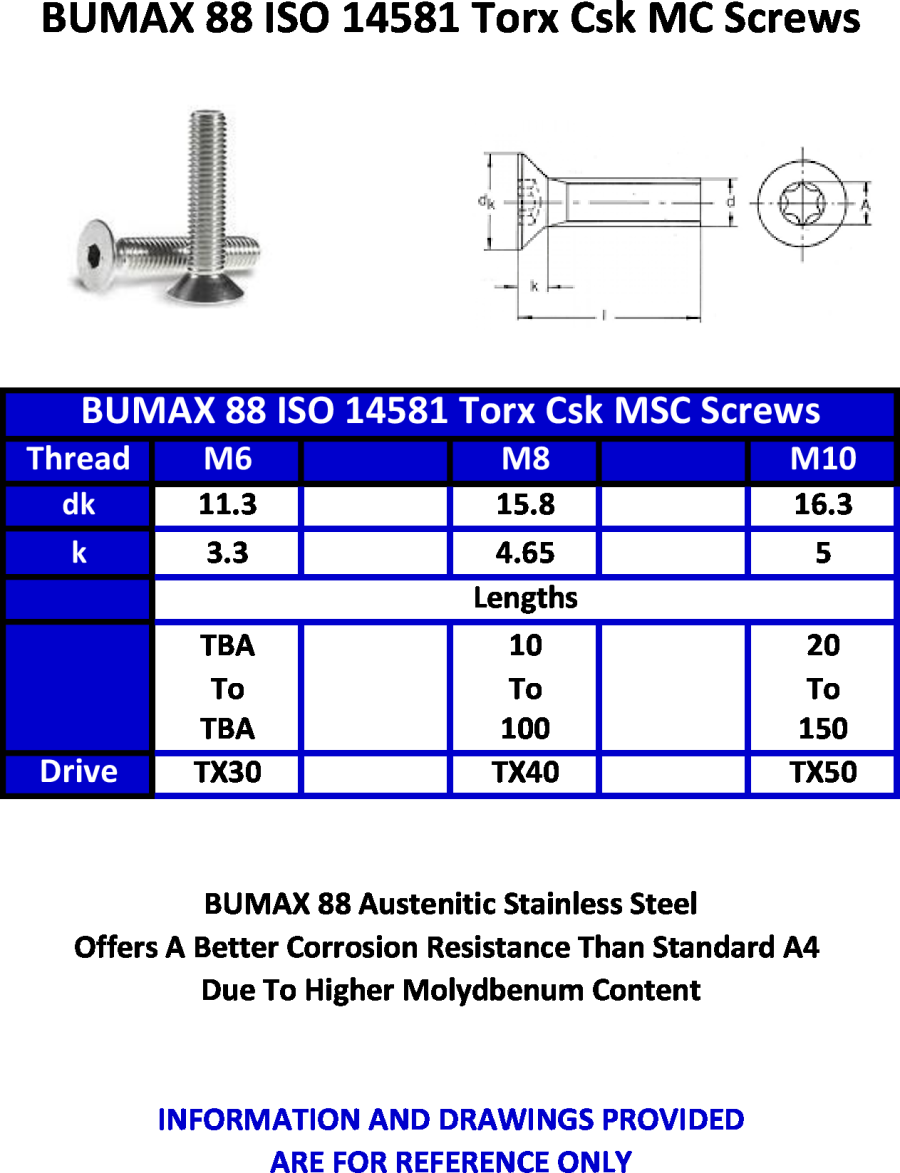 BUMAX 88 ISO 14581 Torx Csk MC Screws

$d_k$ d A k l

| BUMAX 88 ISO 14581 Torx Csk MSC Screws | | | | | |
|---|---|---|---|---|---|
| Thread | M6 | | M8 | | M10 |
| dk | 11.3 | | 15.8 | | 16.3 |
| k | 3.3 | | 4.65 | | 5 |
| | Lengths | | | | |
| | TBA To TBA | | 10 To 100 | | 20 To 150 |
| Drive | TX30 | | TX40 | | TX50 |

BUMAX 88 Austenitic Stainless Steel
Offers A Better Corrosion Resistance Than Standard A4
Due To Higher Molydbenum Content

INFORMATION AND DRAWINGS PROVIDED
ARE FOR REFERENCE ONLY